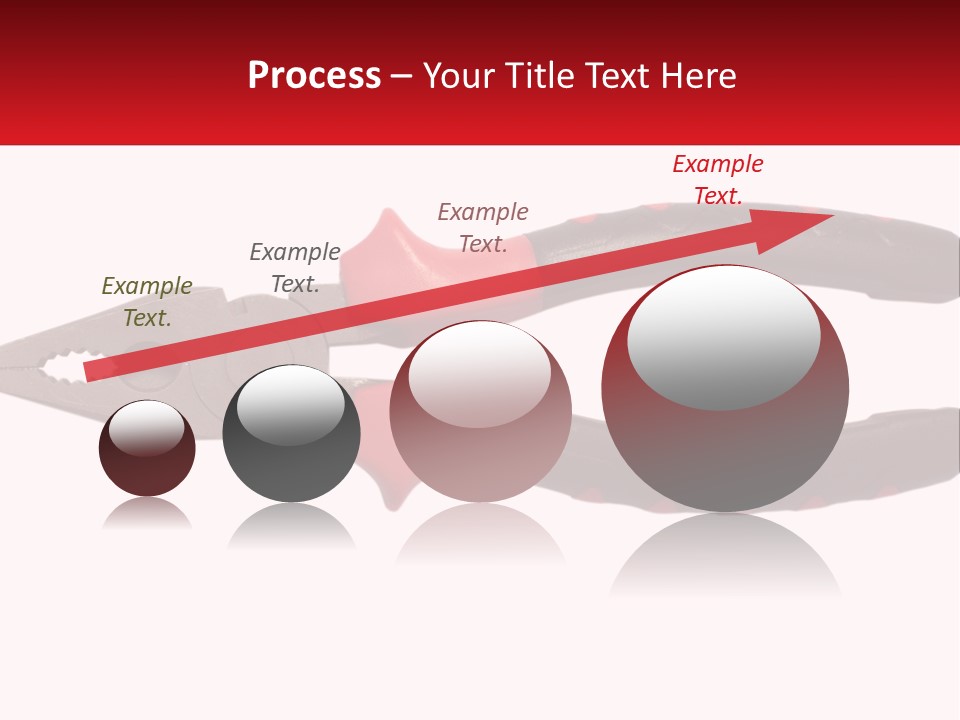 Process – Your Title Text Here

Example Text.

Example Text.

Example Text.

Example Text.